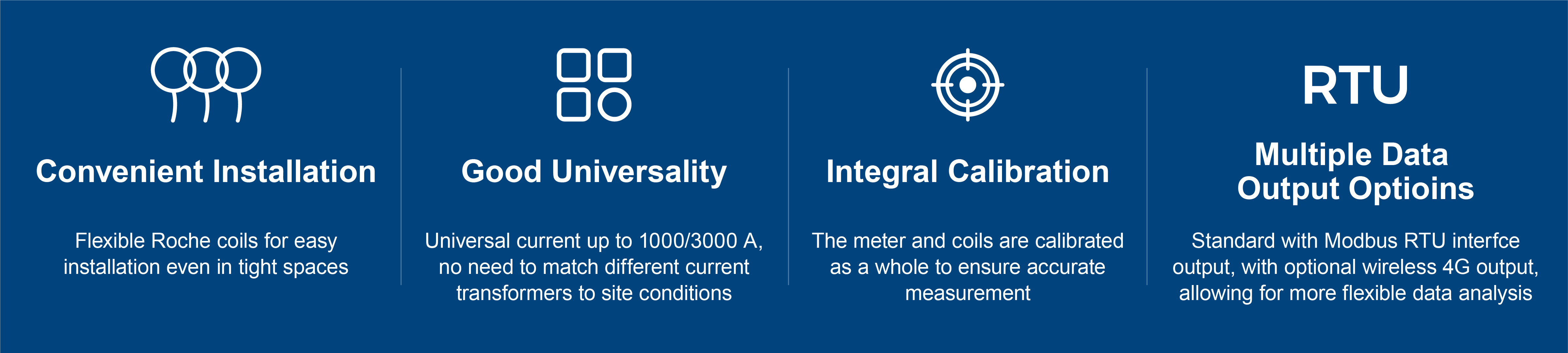 Convenient Installation

Flexible Roche coils for easy installation even in tight spaces

Good Universality

Universal current up to 1000/3000 A, no need to match different current transformers to site conditions

Integral Calibration

The meter and coils are calibrated as a whole to ensure accurate measurement

RTU

Multiple Data Output Optioins

Standard with Modbus RTU interfce output, with optional wireless 4G output, allowing for more flexible data analysis